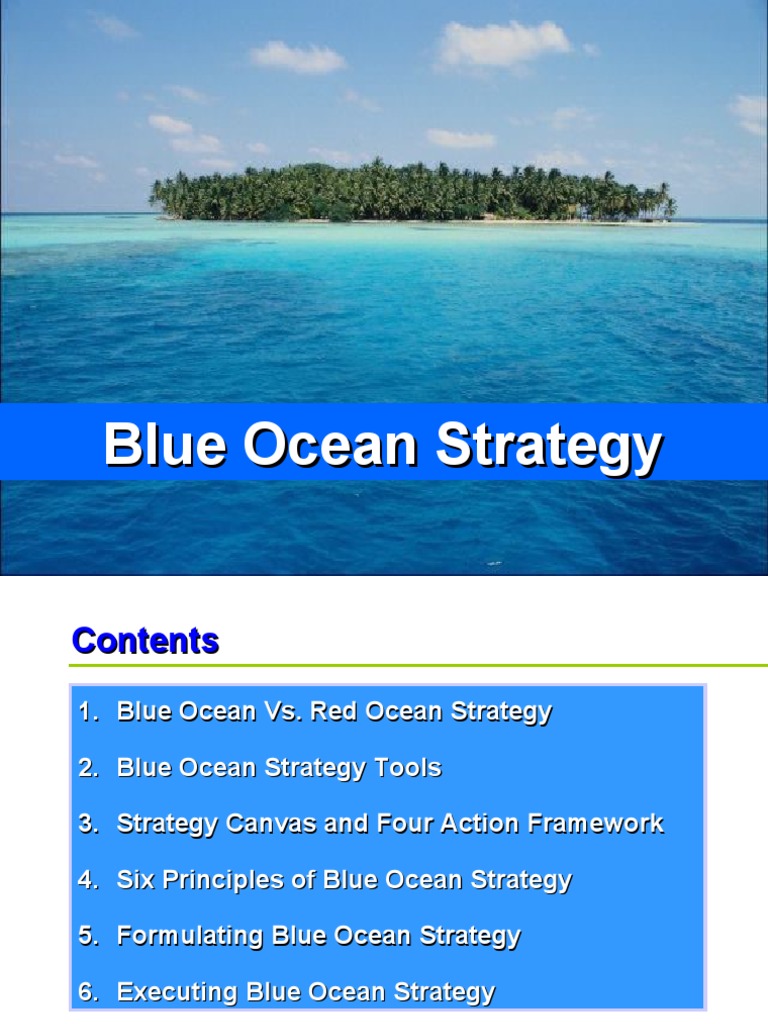 Blue Ocean Strategy

Contents

1. Blue Ocean Vs. Red Ocean Strategy
2. Blue Ocean Strategy Tools
3. Strategy Canvas and Four Action Framework
4. Six Principles of Blue Ocean Strategy
5. Formulating Blue Ocean Strategy
6. Executing Blue Ocean Strategy